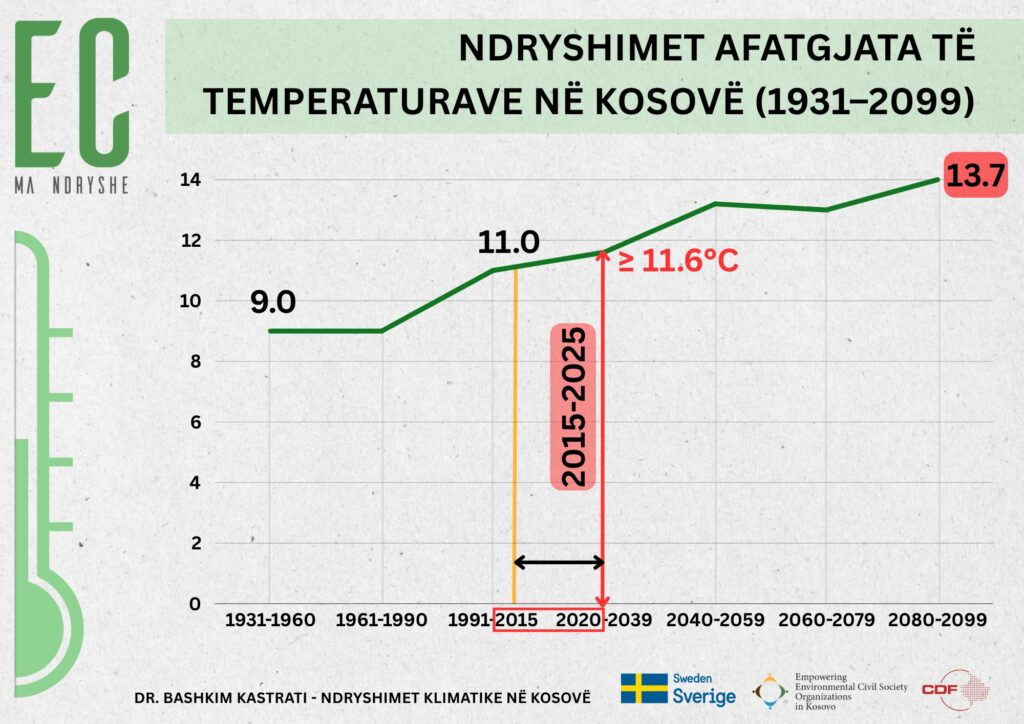 EC
MA NDRYSHE

NDRYSHIMET AFATGJATA TË TEMPERATURAVE NË KOSOVË (1931–2099)

14
12
10
8
6
4
2
0

9.0
11.0
≥ 11.6°C
13.7
2015-2025

1931-1960
1961-1990
1991-2015
2020-2039
2040-2059
2060-2079
2080-2099

DR. BASHKIM KASTRATI - NDRYSHIMET KLIMATIKE NË KOSOVË

Sweden Sverige

Empowering Environmental Civil Society Organizations in Kosovo

CDF